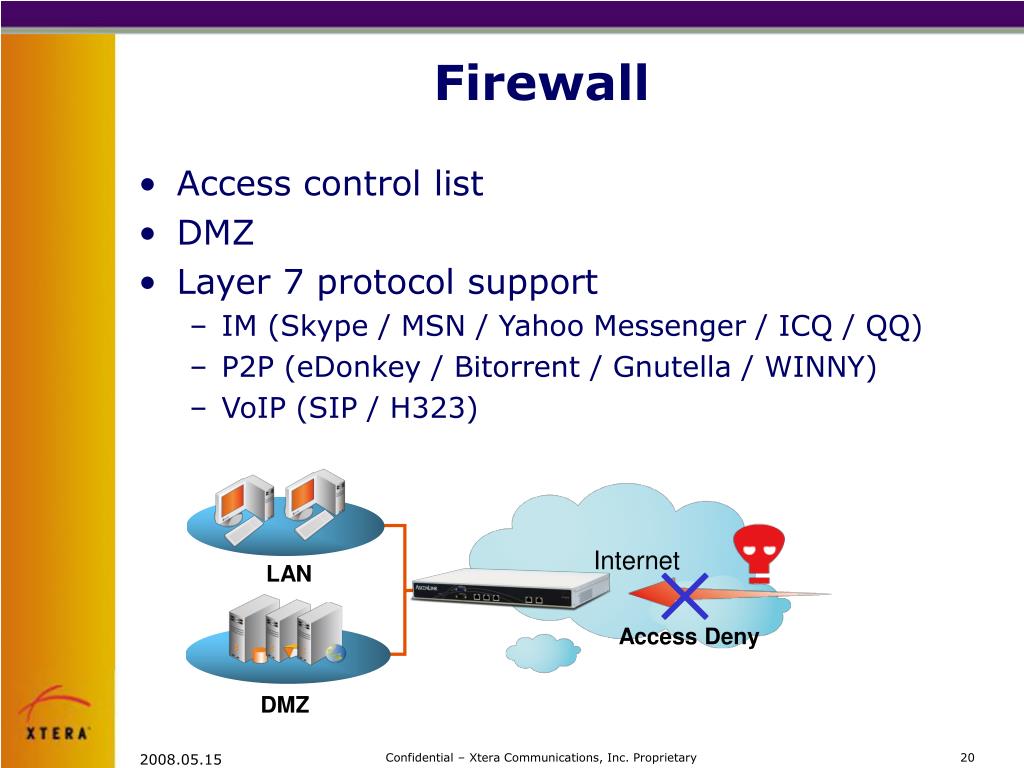 Firewall

• Access control list
• DMZ
• Layer 7 protocol support
– IM (Skype / MSN / Yahoo Messenger / ICQ / QQ)
– P2P (eDonkey / Bitorrent / Gnutella / WINNY)
– VoIP (SIP / H323)

LAN

DMZ

Internet

Access Deny

XTERA

2008.05.15

Confidential – Xtera Communications, Inc. Proprietary

20